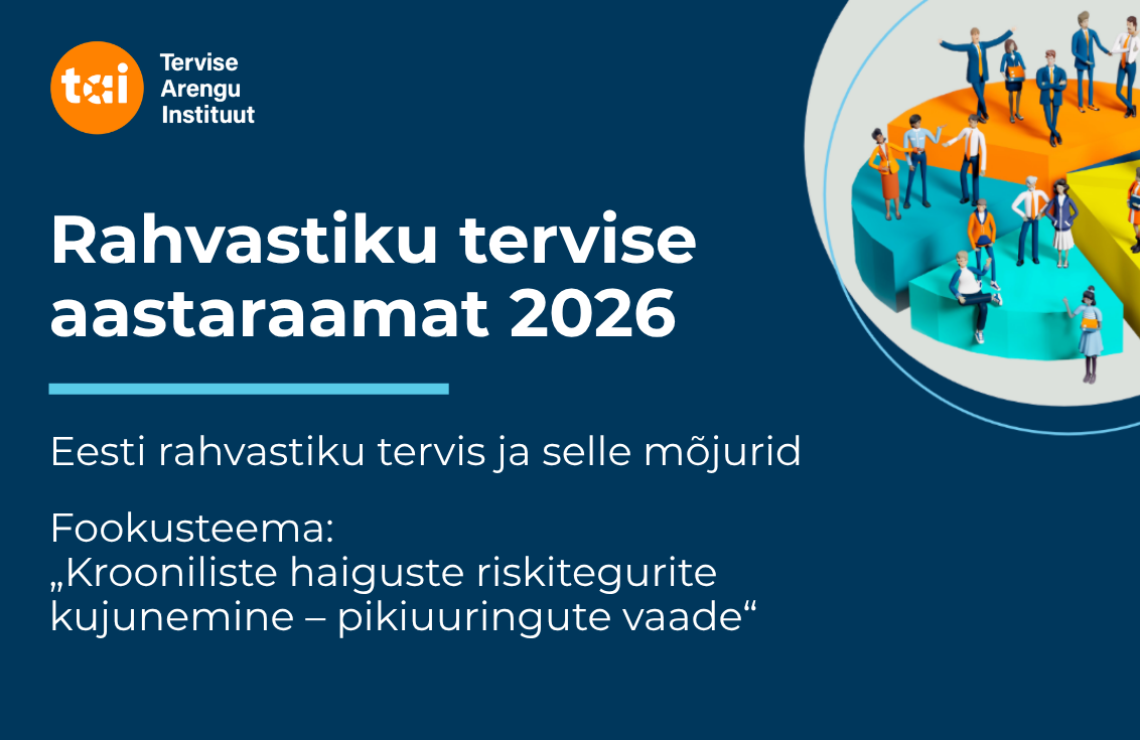 tai
Tervise
Arengu
Instituut

Rahvastiku tervise aastaraamat 2026

Eesti rahvastiku tervis ja selle mõjurid

Fookusteema:
„Krooniliste haiguste riskitegurite kujunemine – pikiuuringute vaade“